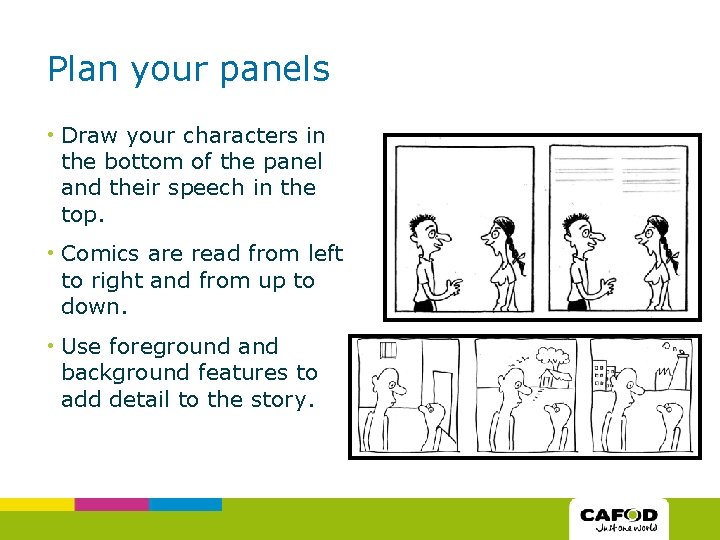 Plan your panels

• Draw your characters in the bottom of the panel and their speech in the top.

• Comics are read from left to right and from up to down.

• Use foreground and background features to add detail to the story.

CAFOD
Just one world